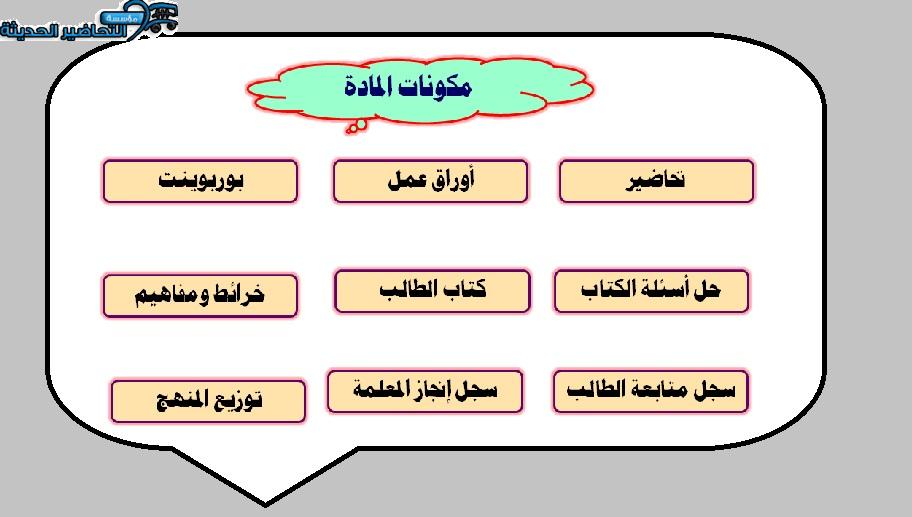 مؤسسة التحاضير الحديثة

مكونات المادة

تحاضير

أوراق عمل

بوربوينت

حل أسئلة الكتاب

كتاب الطالب

خرائط ومفاهيم

سجل متابعة الطالب

سجل إنجاز المعلمة

توزيع المنهج